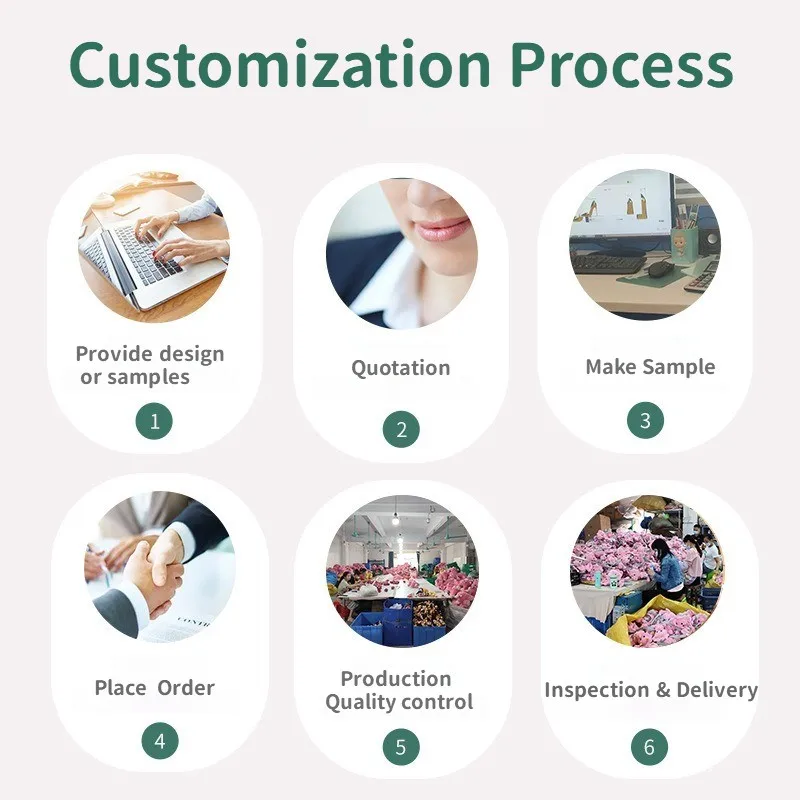 Customization Process

Provide design or samples

1

Quotation

2

Make Sample

3

Place Order

4

Production Quality control

5

Inspection & Delivery

6